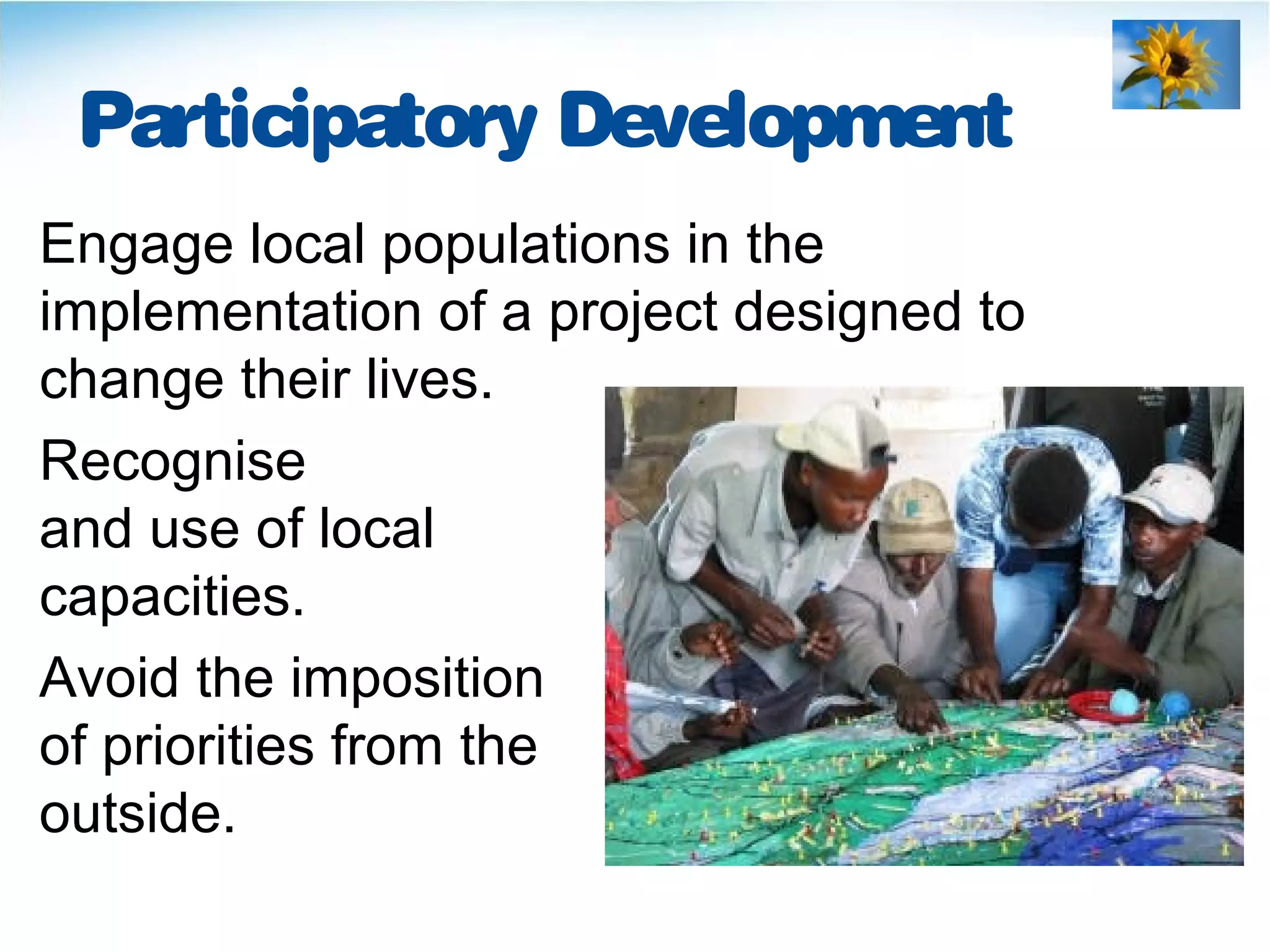 Participatory Development

Engage local populations in the implementation of a project designed to change their lives.

Recognise and use of local capacities.

Avoid the imposition of priorities from the outside.